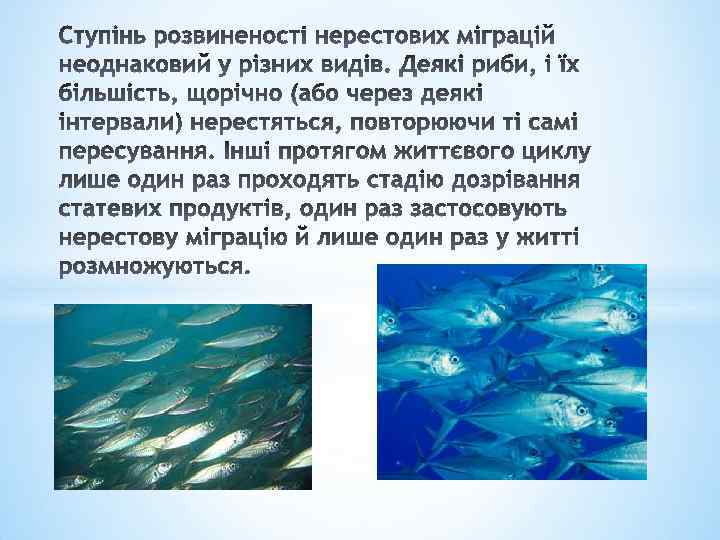 Ступінь розвиненості нерестових міграцій неоднаковий у різних видів. Деякі риби, і їх більшість, щорічно (або через деякі інтервали) нерестяться, повторюючи ті самі пересування. Інші протягом життєвого циклу лише один раз проходять стадію дозрівання статевих продуктів, один раз застосовують нерестову міграцію й лише один раз у житті розмножуються.